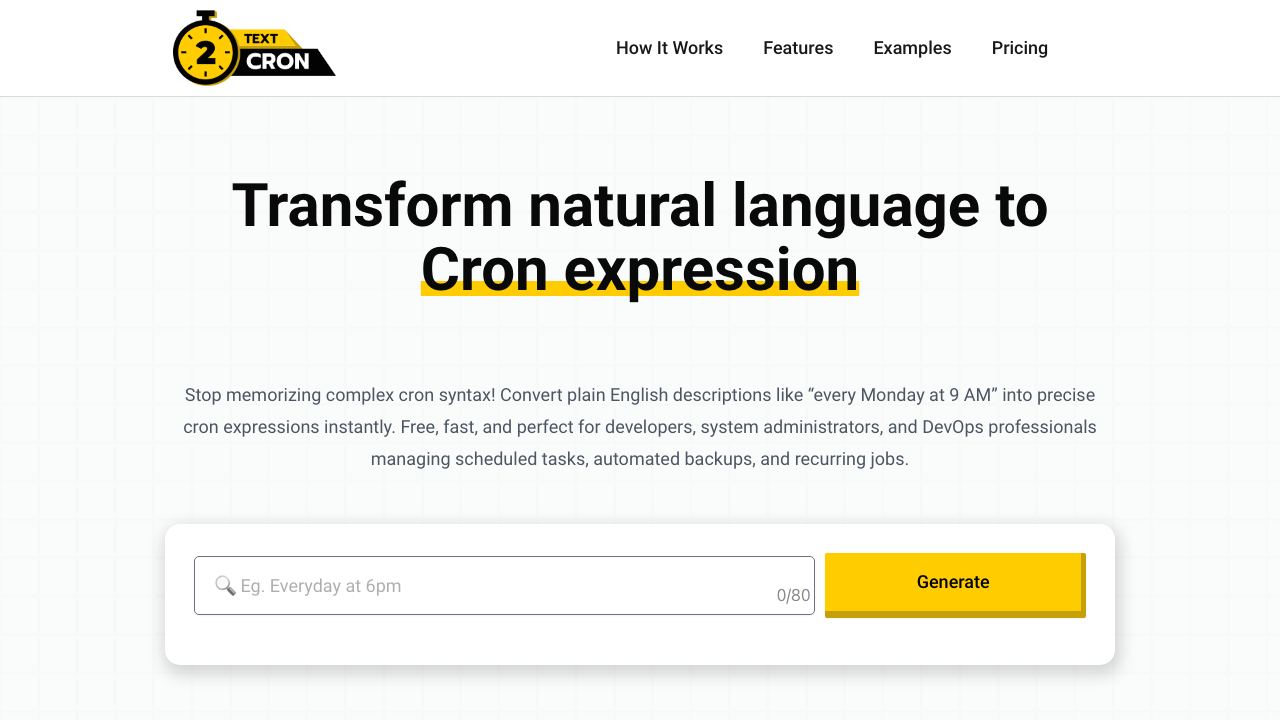 2 TEXT CRON

How It Works Features Examples Pricing

Transform natural language to Cron expression

Stop memorizing complex cron syntax! Convert plain English descriptions like “every Monday at 9 AM” into precise cron expressions instantly. Free, fast, and perfect for developers, system administrators, and DevOps professionals managing scheduled tasks, automated backups, and recurring jobs.

Eg. Everyday at 6pm

0/80

Generate